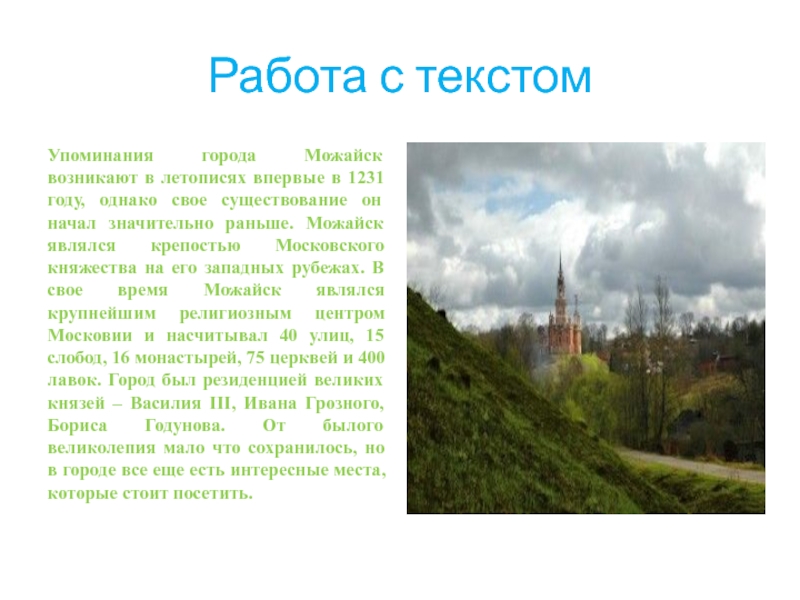 Работа с текстом

Упоминания города Можайск возникают в летописях впервые в 1231 году, однако свое существование он начал значительно раньше. Можайск являлся крепостью Московского княжества на его западных рубежах. В свое время Можайск являлся крупнейшим религиозным центром Московии и насчитывал 40 улиц, 15 слобод, 16 монастырей, 75 церквей и 400 лавок. Город был резиденцией великих князей – Василия III, Ивана Грозного, Бориса Годунова. От былого великолепия мало что сохранилось, но в городе все еще есть интересные места, которые стоит посетить.